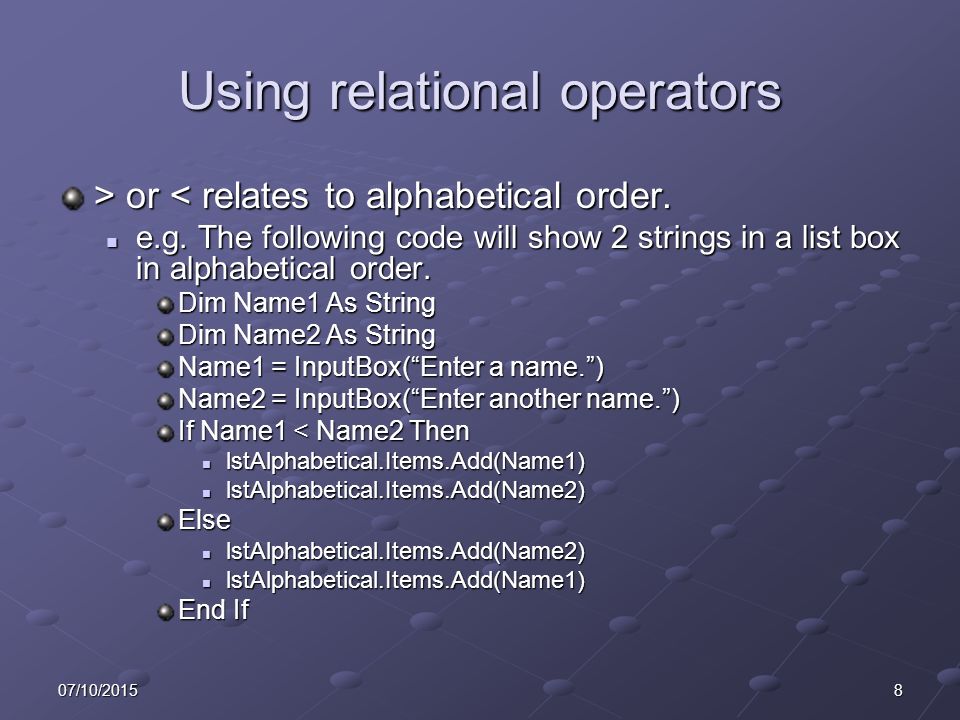 Using relational operators

> or < relates to alphabetical order.

e.g. The following code will show 2 strings in a list box in alphabetical order.

Dim Name1 As String

Dim Name2 As String

Name1 = InputBox(“Enter a name.”)

Name2 = InputBox(“Enter another name.”)

If Name1 < Name2 Then

lstAlphabetical.Items.Add(Name1)

lstAlphabetical.Items.Add(Name2)

Else

lstAlphabetical.Items.Add(Name2)

lstAlphabetical.Items.Add(Name1)

End If

07/10/2015

8